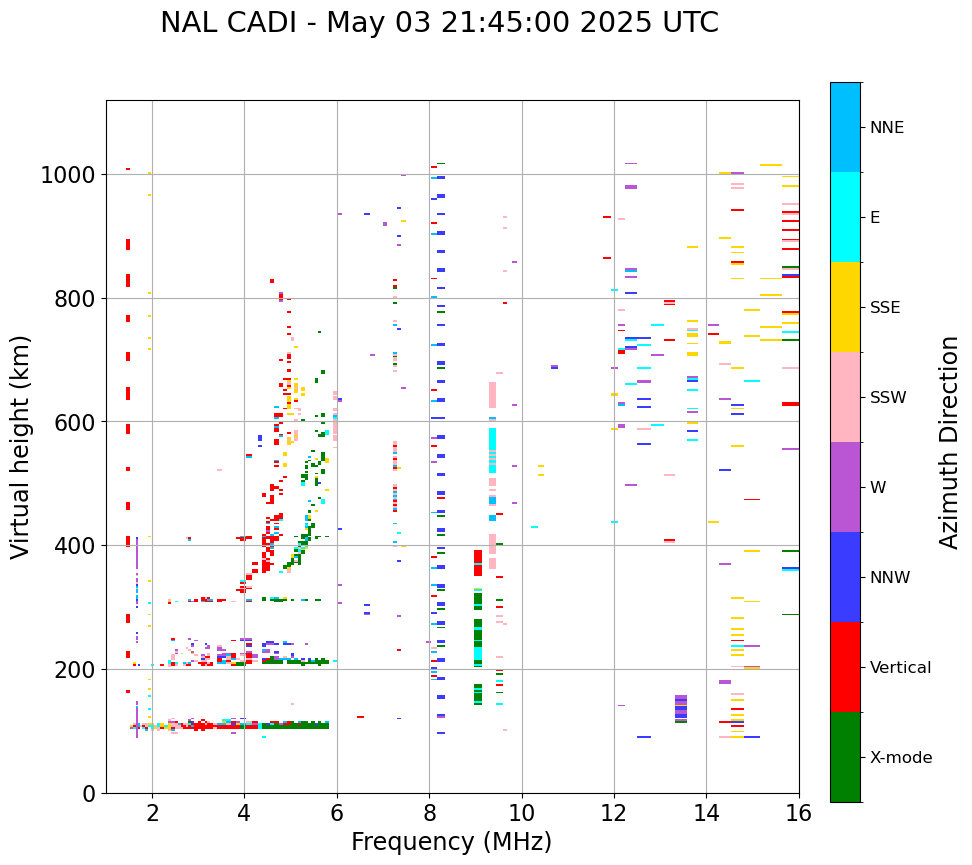 NAL CADI - May 03 21:45:00 2025 UTC

Virtual height (km)

1000
800
600
400
200
0

2
4
6
8
10
12
14
16

Frequency (MHz)

NNE
E
SSE
SSW
W
NNW
Vertical
X-mode

Azimuth Direction